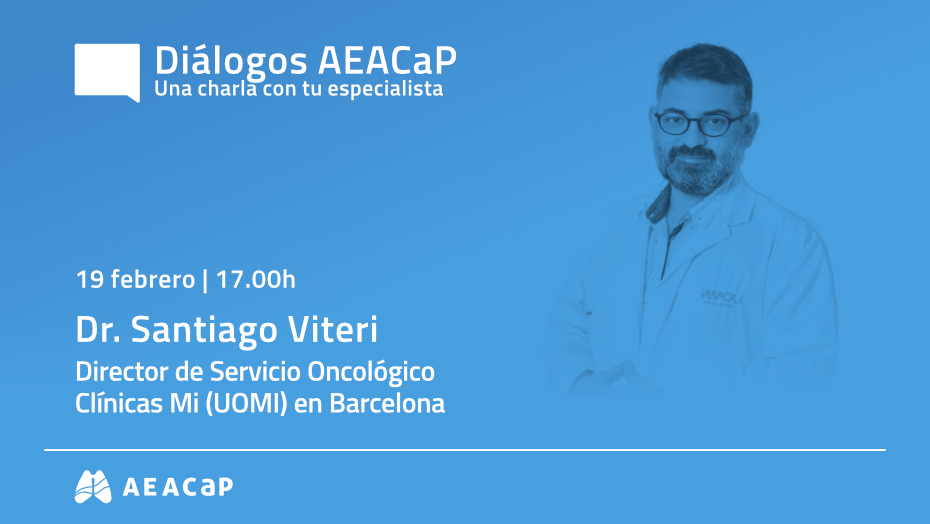 Diálogos AEACaP
Una charla con tu especialista

19 febrero | 17.00h

Dr. Santiago Viteri

Director de Servicio Oncológico Clínicas Mi (UOMI) en Barcelona

AEACaP